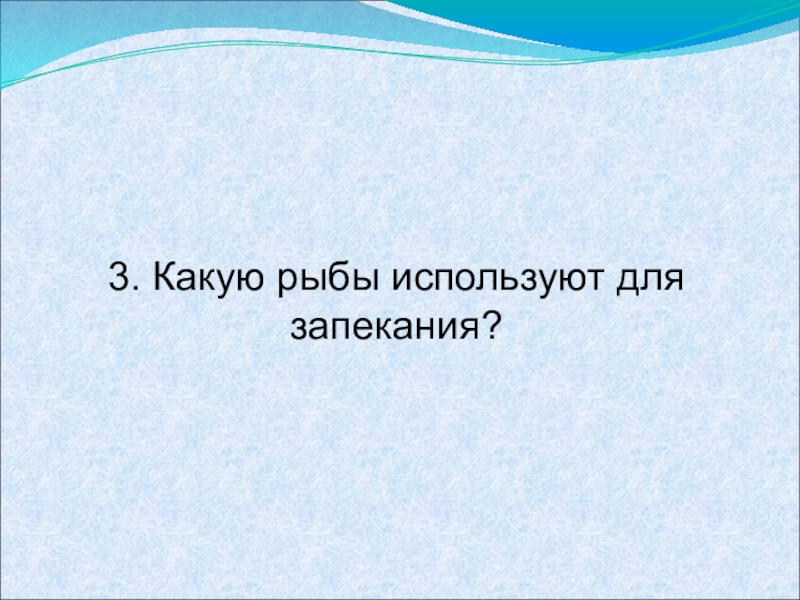 3. Какую рыбы используют для запекания?